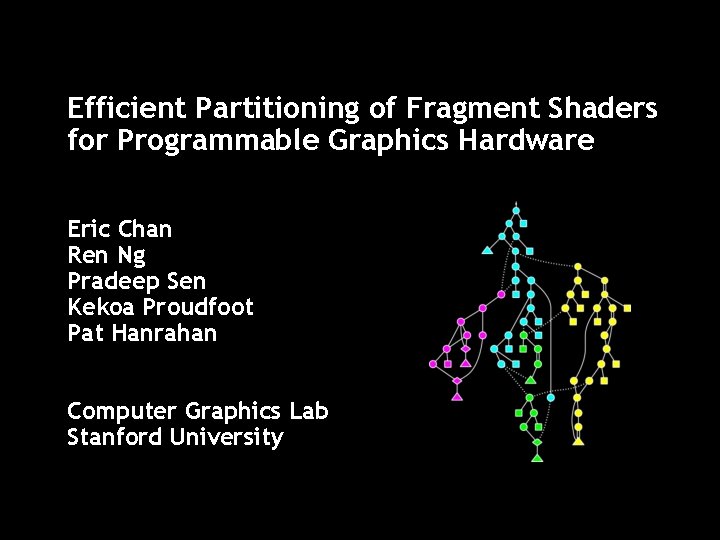 Efficient Partitioning of Fragment Shaders for Programmable Graphics Hardware

Eric Chan
Ren Ng
Pradeep Sen
Kekoa Proudfoot
Pat Hanrahan

Computer Graphics Lab
Stanford University